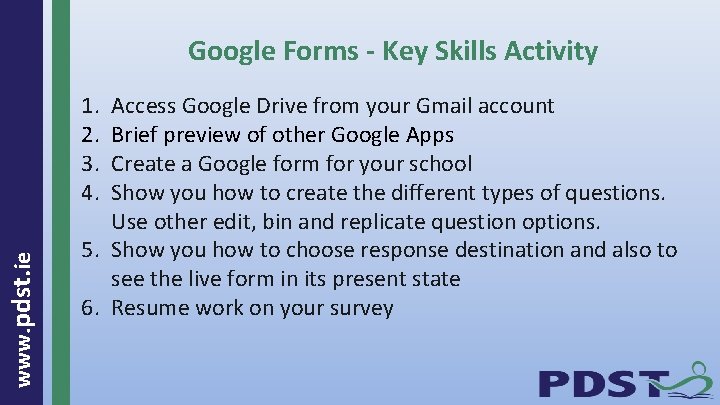 www.pdst.ie

Google Forms - Key Skills Activity

1. Access Google Drive from your Gmail account
2. Brief preview of other Google Apps
3. Create a Google form for your school
4. Show you how to create the different types of questions. Use other edit, bin and replicate question options.
5. Show you how to choose response destination and also to see the live form in its present state
6. Resume work on your survey

PDST